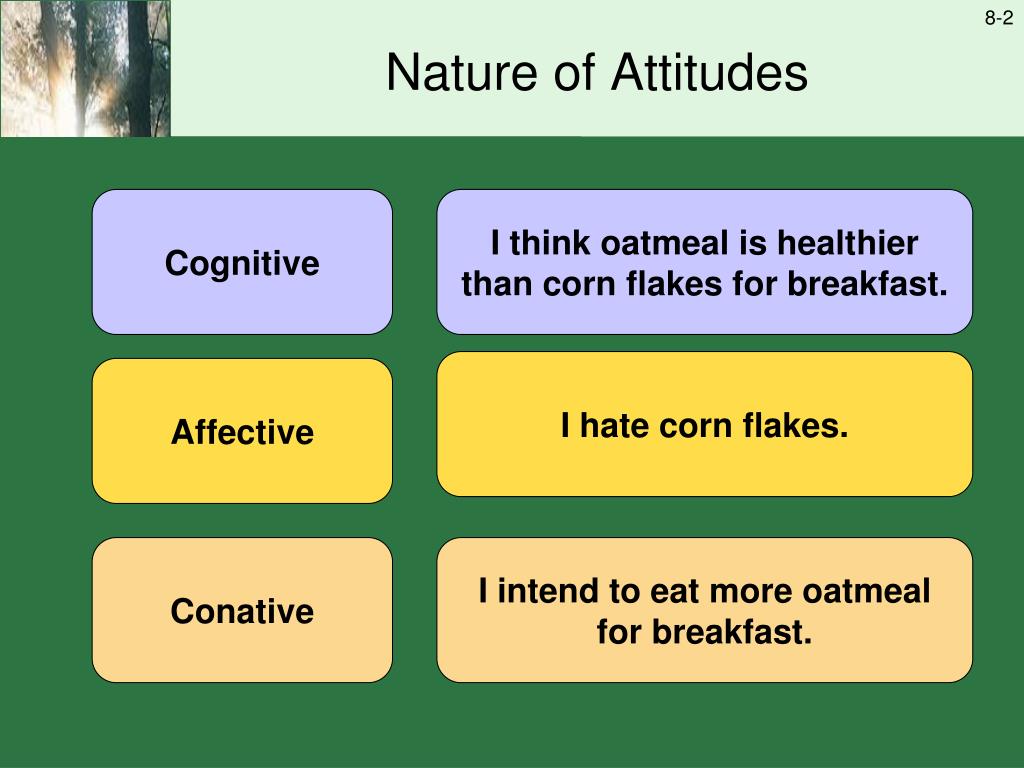 8-2

Nature of Attitudes

Cognitive

I think oatmeal is healthier than corn flakes for breakfast.

Affective

I hate corn flakes.

Conative

I intend to eat more oatmeal for breakfast.